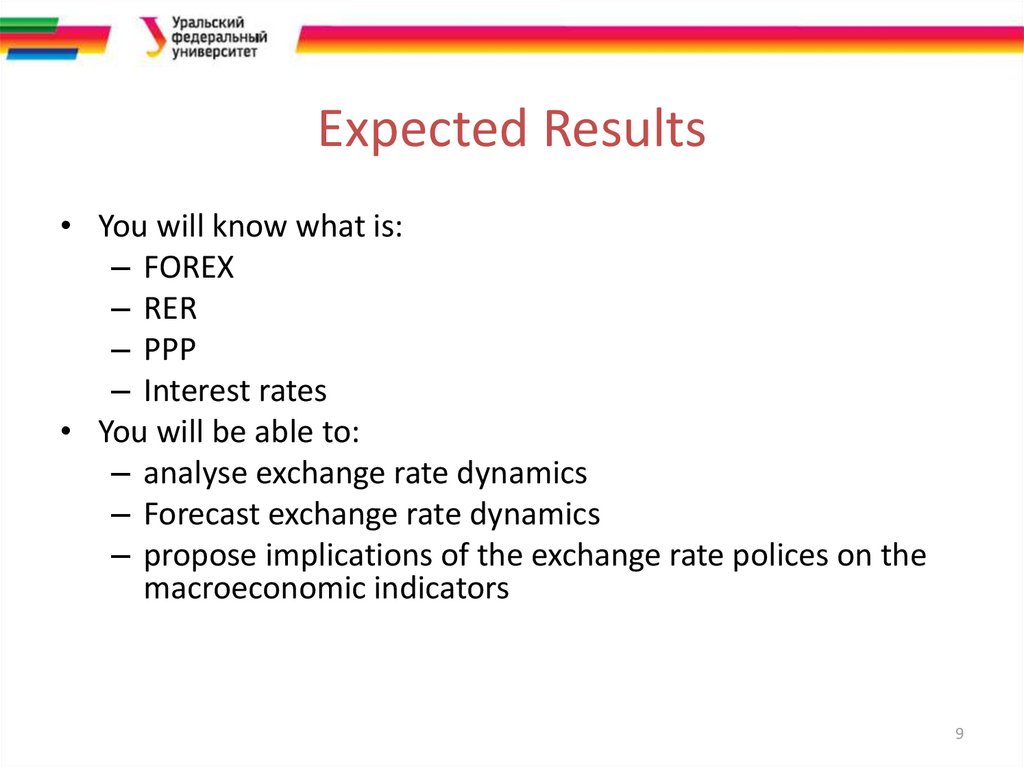 Уральский федеральный университет

Expected Results

• You will know what is:
– FOREX
– RER
– PPP
– Interest rates
• You will be able to:
– analyse exchange rate dynamics
– Forecast exchange rate dynamics
– propose implications of the exchange rate polices on the macroeconomic indicators

9